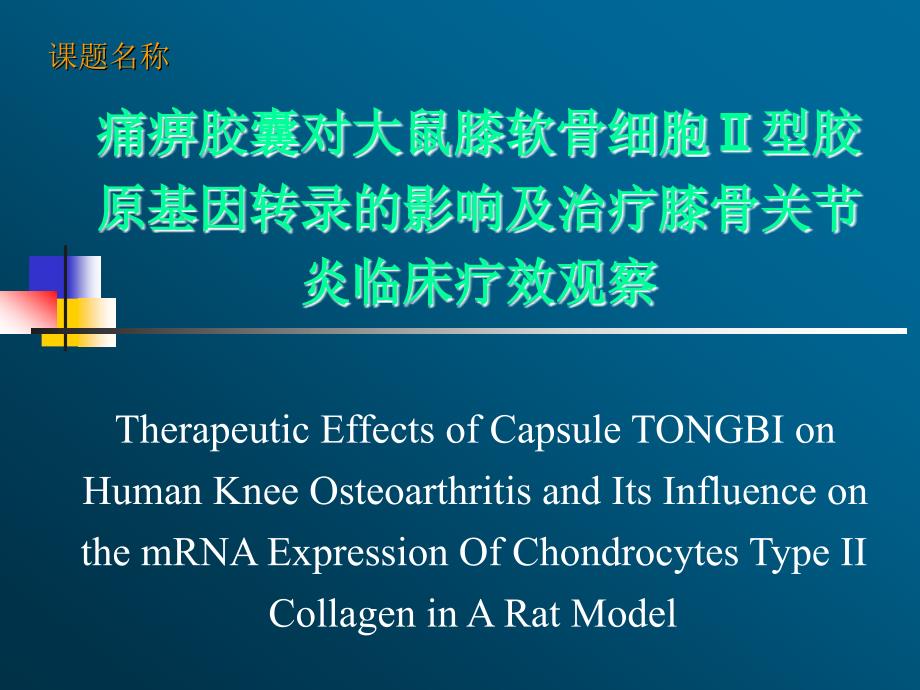 课题名称

痛痹胶囊对大鼠膝软骨细胞Ⅱ型胶原基因转录的影响及治疗膝骨关节炎临床疗效观察

Therapeutic Effects of Capsule TONGBI on Human Knee Osteoarthritis and Its Influence on the mRNA Expression Of Chondrocytes Type II Collagen in A Rat Model